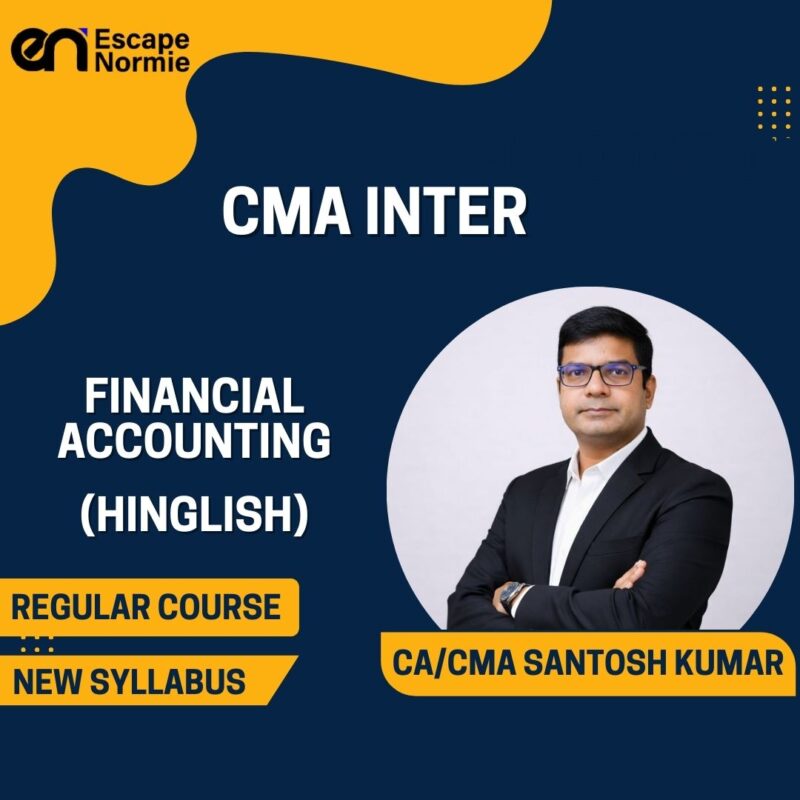 en Escape Normie

CMA INTER

FINANCIAL ACCOUNTING (HINGLISH)

REGULAR COURSE

NEW SYLLABUS

CA/CMA SANTOSH KUMAR